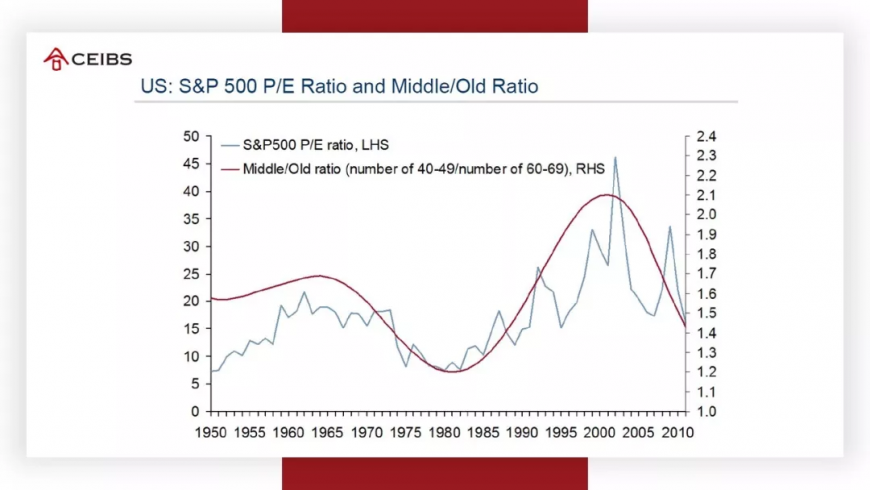 CEIBS

US: S&P 500 P/E Ratio and Middle/Old Ratio

S&P500 P/E ratio, LHS
Middle/Old ratio (number of 40-49/number of 60-69), RHS

50
45
40
35
30
25
20
15
10
5
0

2.4
2.3
2.2
2.1
2.0
1.9
1.8
1.7
1.6
1.5
1.4
1.3
1.2
1.1
1.0

1950 1955 1960 1965 1970 1975 1980 1985 1990 1995 2000 2005 2010